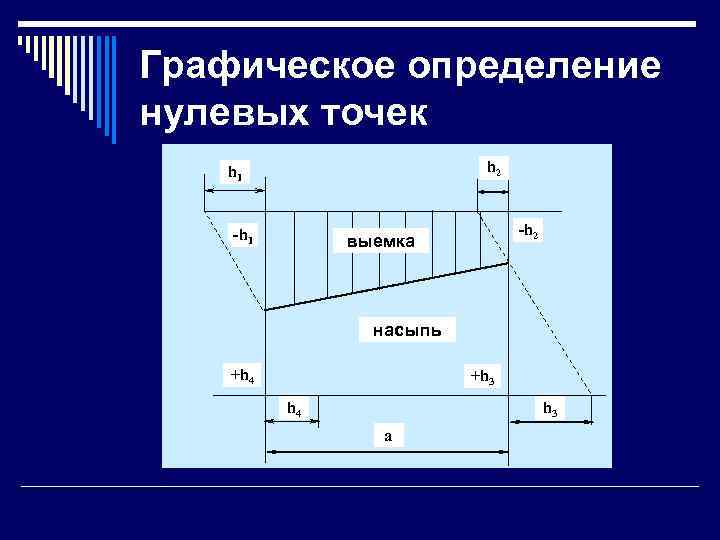 Графическое определение нулевых точек

$h_1$

$h_2$

$-h_1$

выемка

$-h_2$

насыпь

$+h_4$

$+h_3$

$h_4$

$h_3$

a